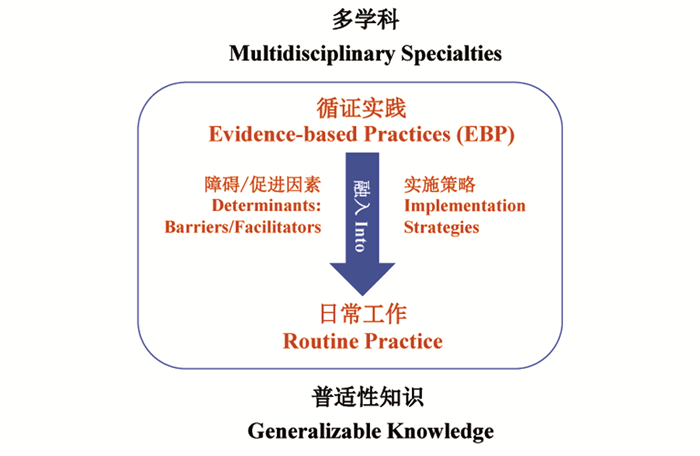 多学科
Multidisciplinary Specialties

循证实践
Evidence-based Practices (EBP)

障碍/促进因素
Determinants:
Barriers/Facilitators

融入 Into

实施策略
Implementation
Strategies

日常工作
Routine Practice

普适性知识
Generalizable Knowledge